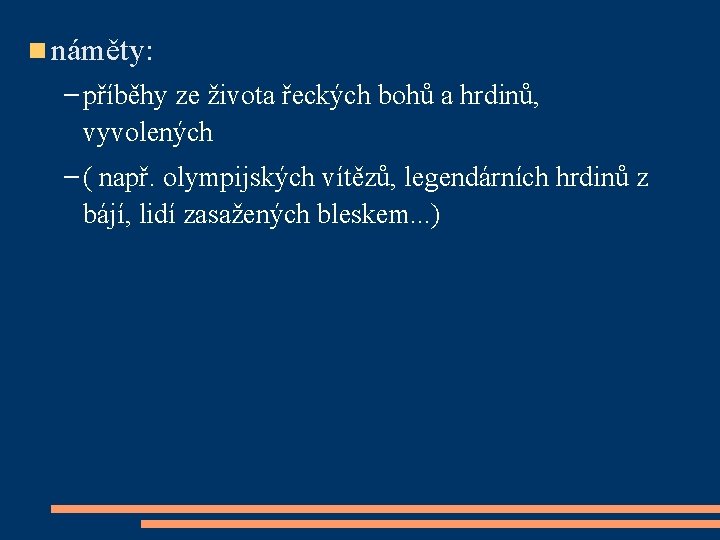 náměty:

– příběhy ze života řeckých bohů a hrdinů, vyvolených

– ( např. olympijských vítězů, legendárních hrdinů z bájí, lidí zasažených bleskem...)